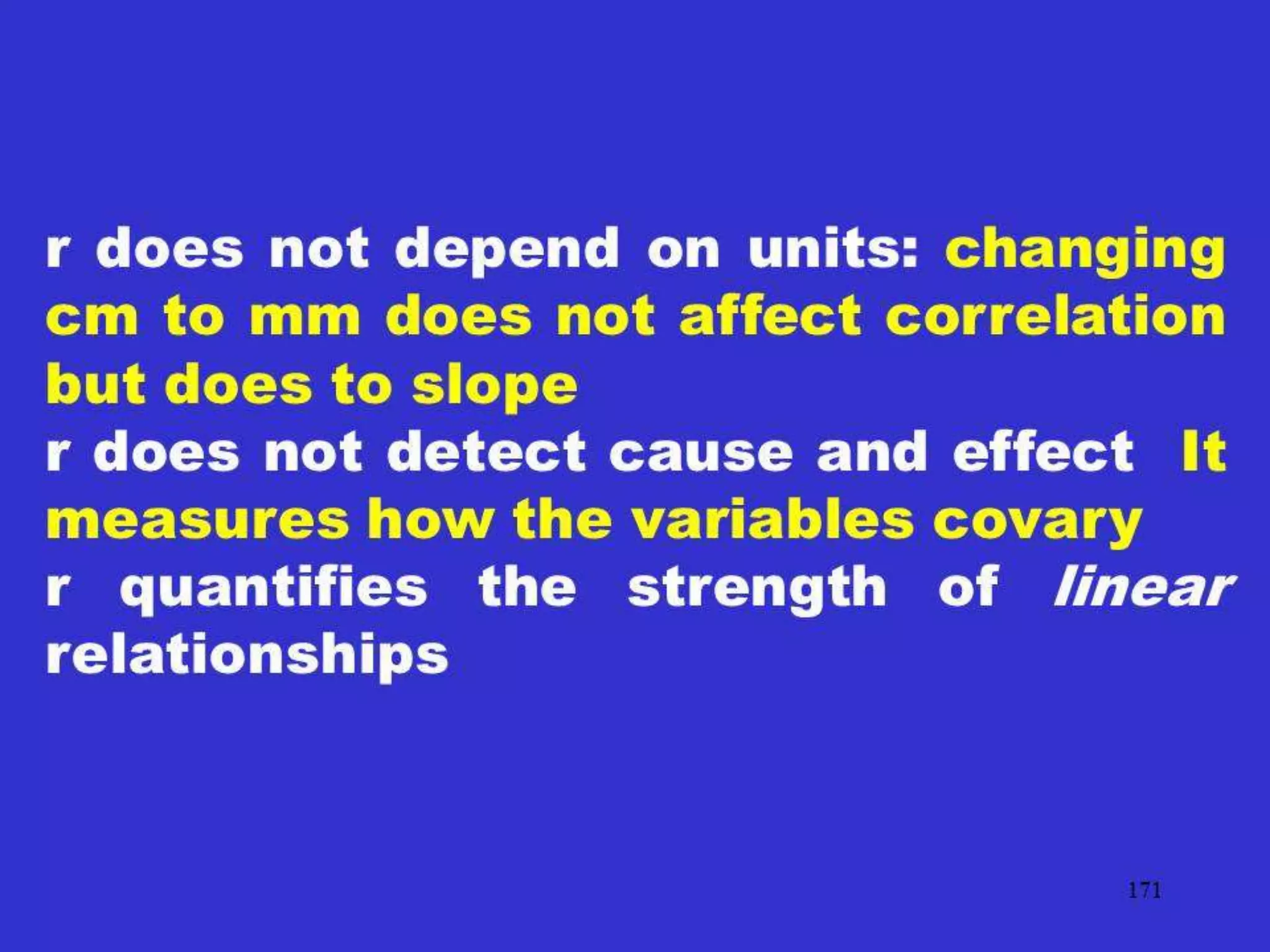 r does not depend on units: changing cm to mm does not affect correlation but does to slope
r does not detect cause and effect It measures how the variables covary
r quantifies the strength of linear relationships

171